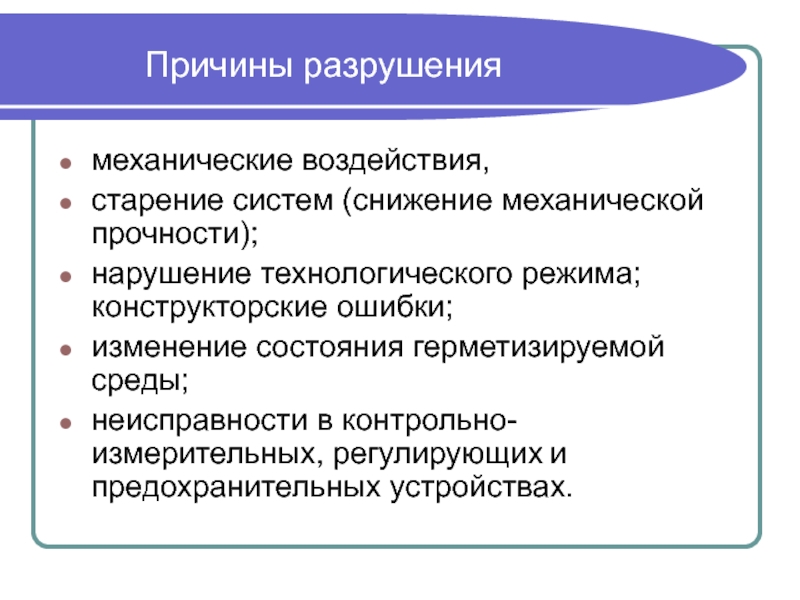 Причины разрушения

- механические воздействия,
- старение систем (снижение механической прочности);
- нарушение технологического режима; конструкторские ошибки;
- изменение состояния герметизируемой среды;
- неисправности в контрольно-измерительных, регулирующих и предохранительных устройствах.